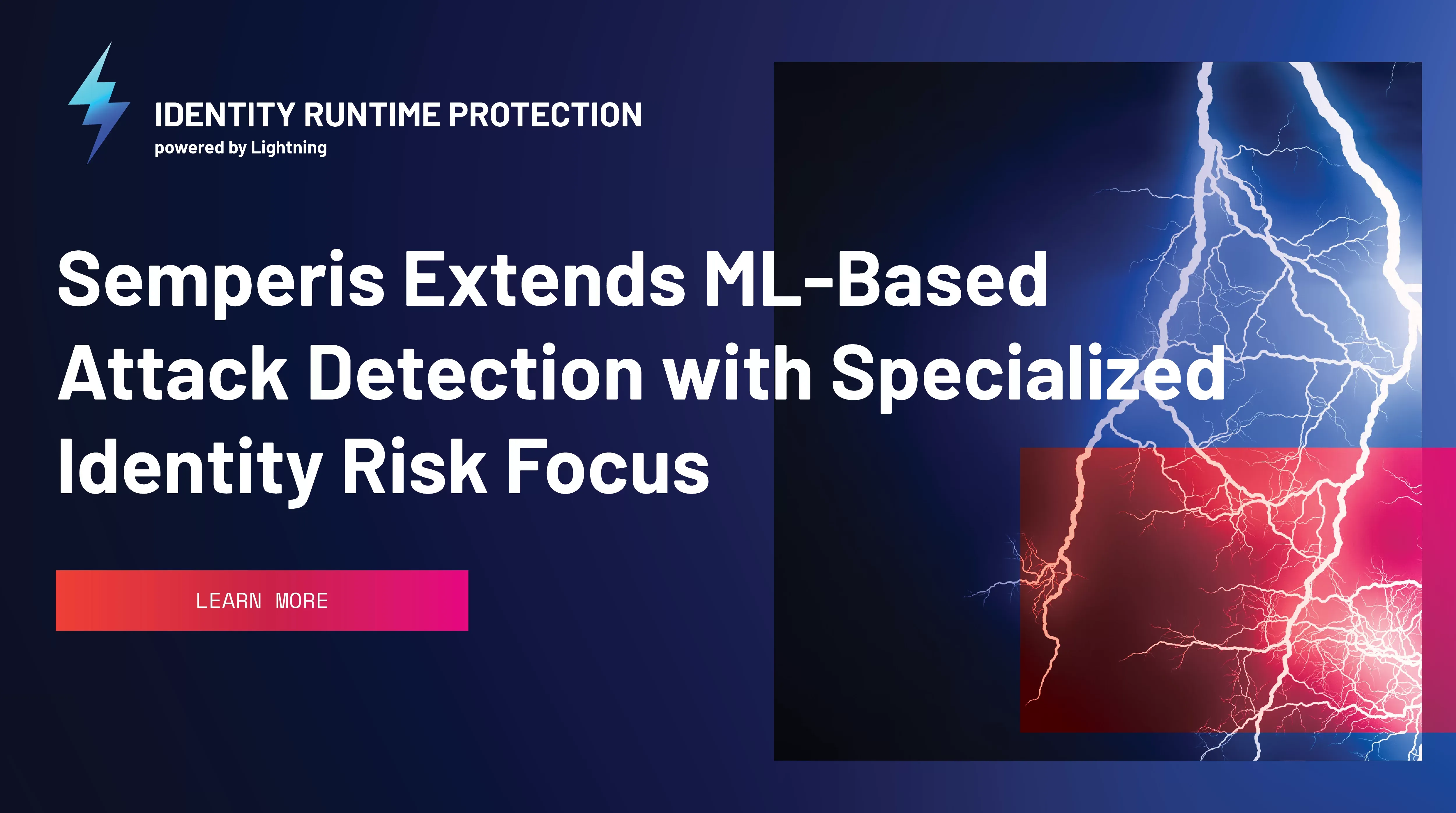 IDENTITY RUNTIME PROTECTION
powered by Lightning

Semperis Extends ML-Based Attack Detection with Specialized Identity Risk Focus

LEARN MORE